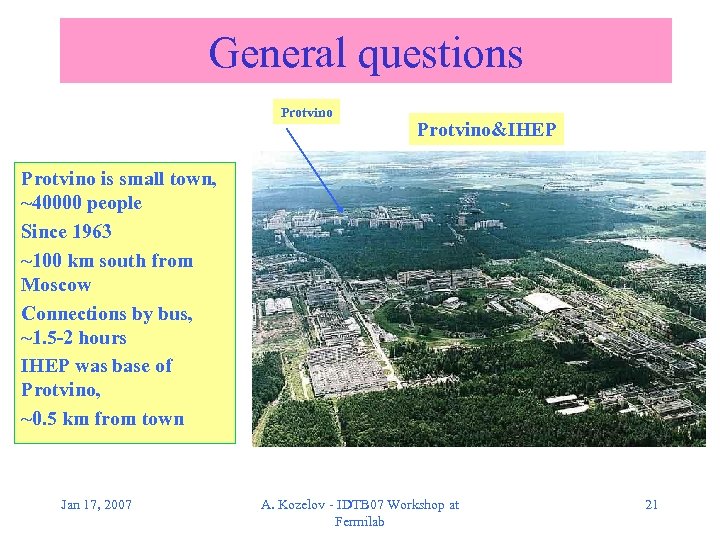 General questions

Protvino

Protvino&IHEP

Protvino is small town, ~40000 people

Since 1963

~100 km south from Moscow

Connections by bus, ~1.5-2 hours

IHEP was base of Protvino, ~0.5 km from town

Jan 17, 2007

A. Kozelov - IDTB07 Workshop at Fermilab

21